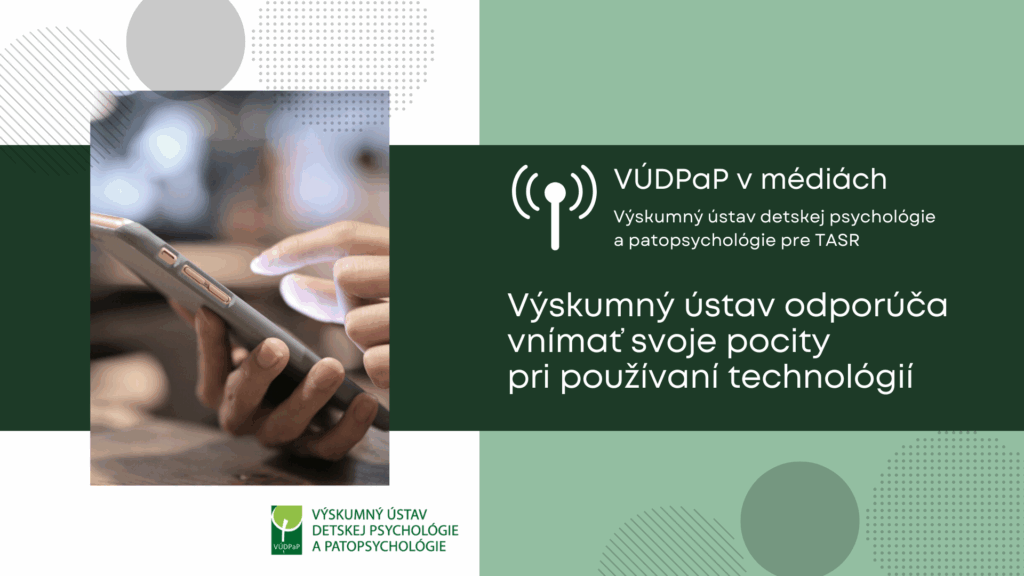 VÚDPaP v médiách

Výskumný ústav detskej psychológie a patopsychológie pre TASR

Výskumný ústav odporúča vnímať svoje pocity pri používaní technológií

VÚDPaP

VÝSKUMNÝ ÚSTAV DETSKEJ PSYCHOLÓGIE A PATOPSYCHOLÓGIE